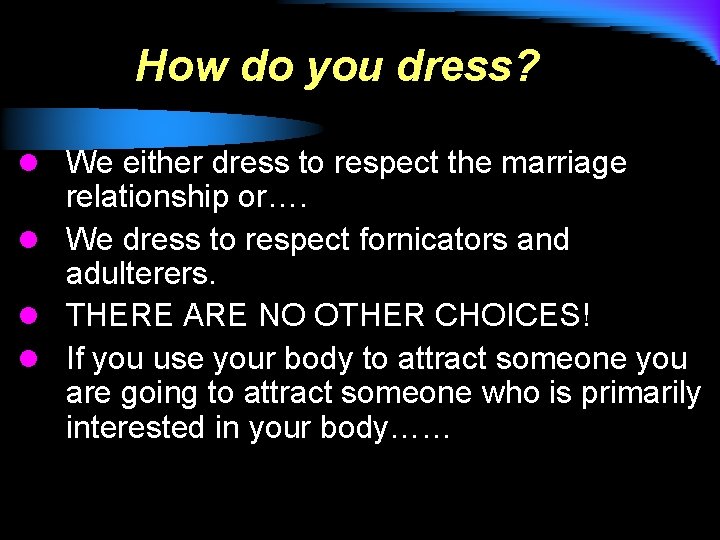 How do you dress?

- We either dress to respect the marriage relationship or….
- We dress to respect fornicators and adulterers.
- THERE ARE NO OTHER CHOICES!
- If you use your body to attract someone you are going to attract someone who is primarily interested in your body……